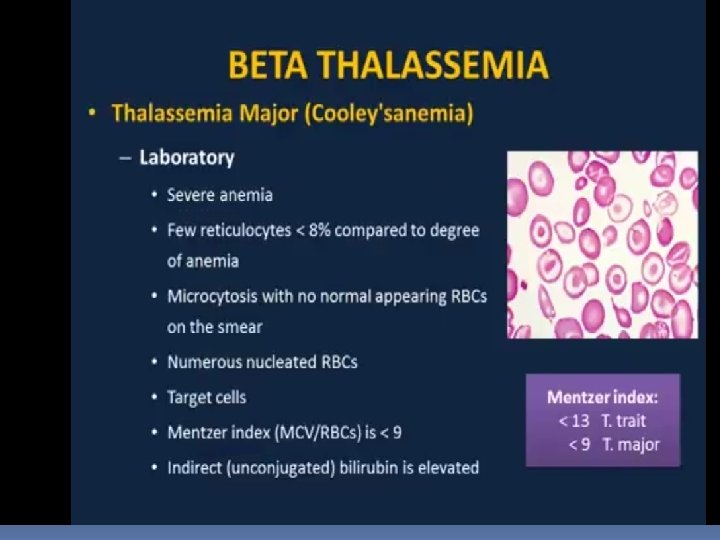 BETA THALASSEMIA

• Thalassemia Major (Cooley'sanemia)

– Laboratory

• Severe anemia

• Few reticulocytes < 8% compared to degree of anemia

• Microcytosis with no normal appearing RBCs on the smear

• Numerous nucleated RBCs

• Target cells

• Mentzer index (MCV/RBCs) is < 9

• Indirect (unconjugated) bilirubin is elevated

Mentzer index:
< 13 T. trait
< 9 T. major